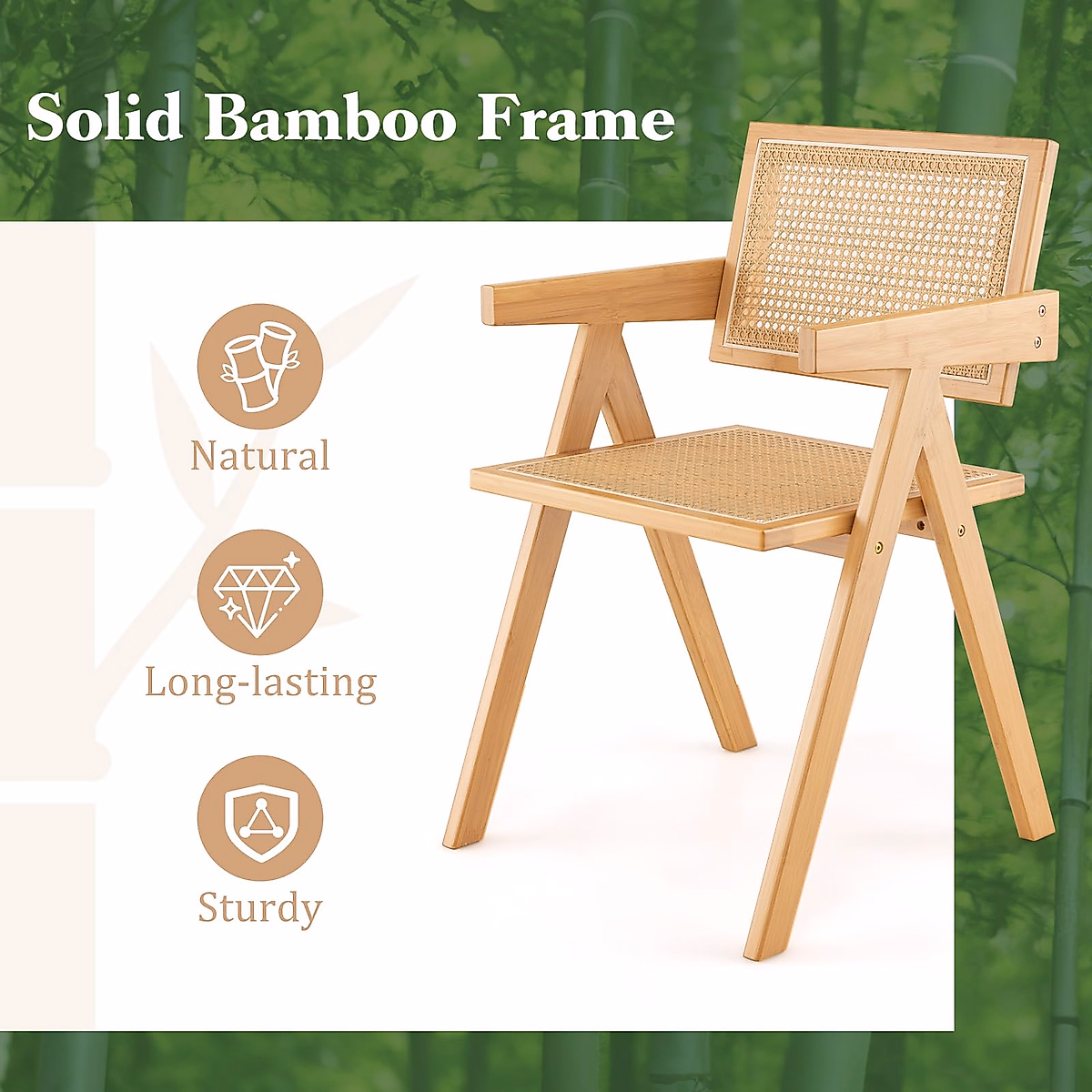 Solid Bamboo Frame

Natural

Long-lasting

Sturdy